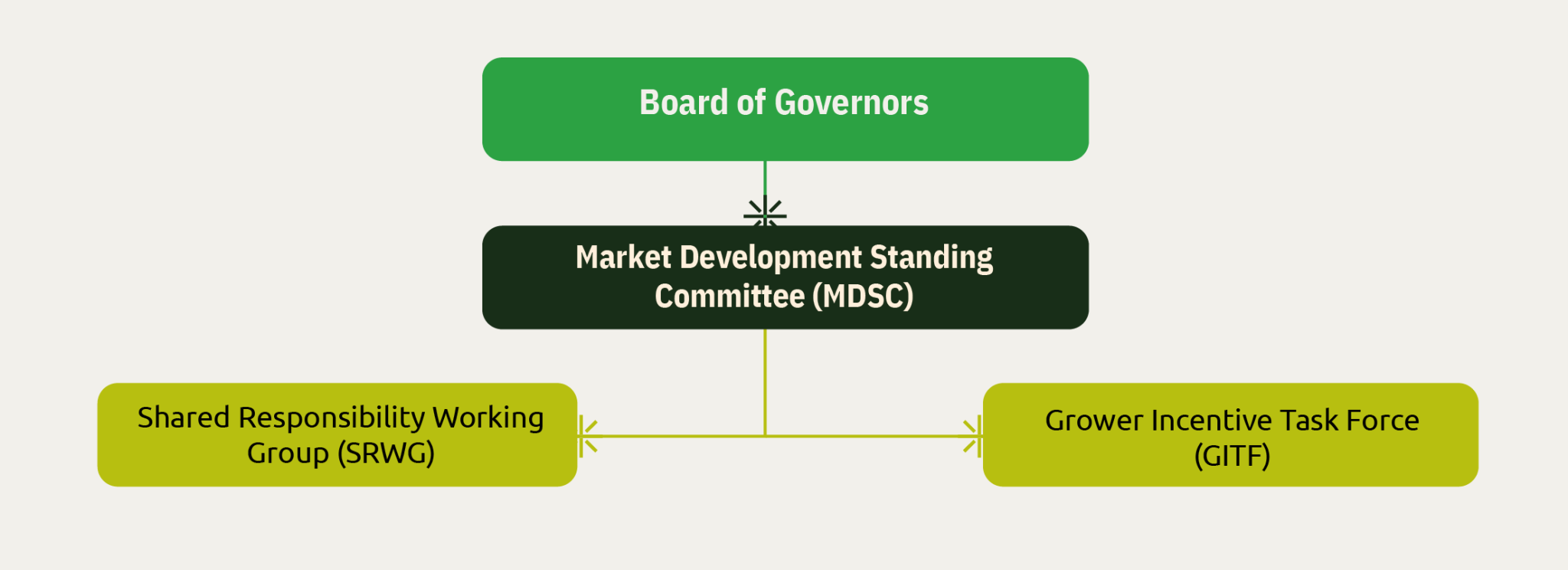 Board of Governors

Market Development Standing Committee (MDSC)

Shared Responsibility Working Group (SRWG)

Grower Incentive Task Force (GITF)